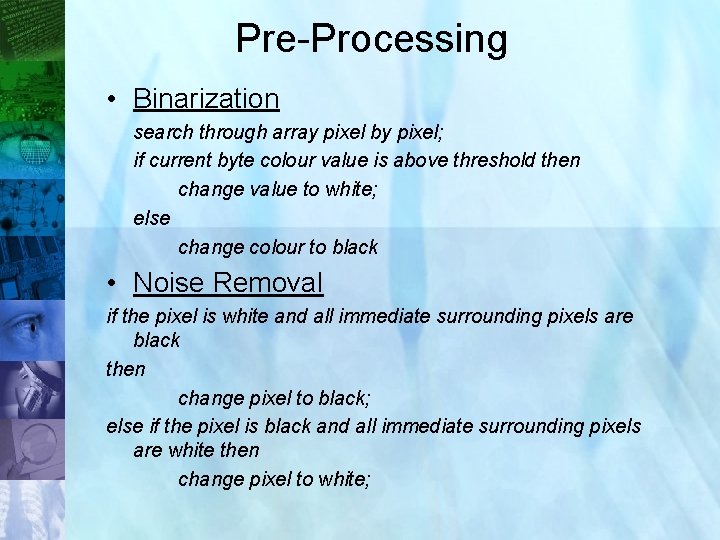 Pre-Processing

• Binarization

search through array pixel by pixel;

if current byte colour value is above threshold then

change value to white;

else

change colour to black

• Noise Removal

if the pixel is white and all immediate surrounding pixels are black

then

change pixel to black;

else if the pixel is black and all immediate surrounding pixels are white then

change pixel to white;